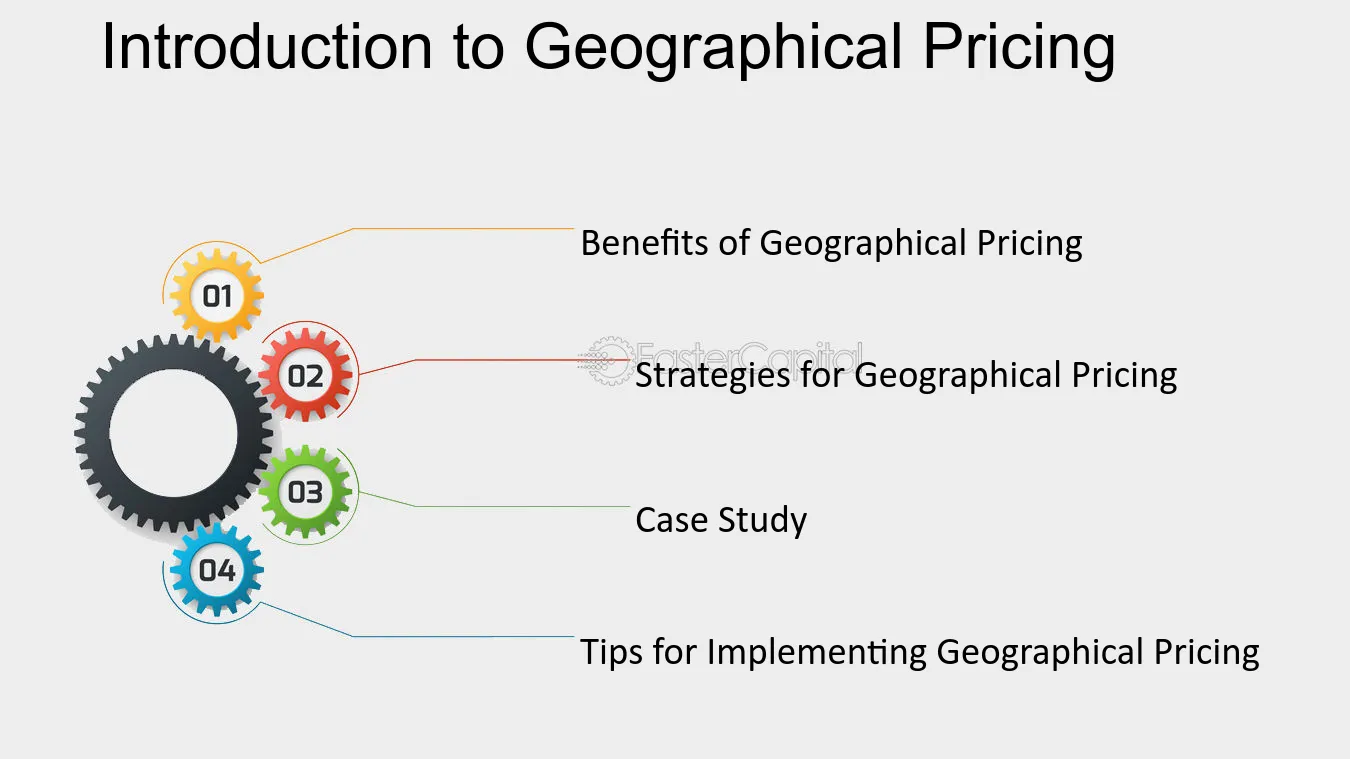 Introduction to Geographical Pricing

01

Benefits of Geographical Pricing

02

FasterCapital

Strategies for Geographical Pricing

03

Case Study

04

Tips for Implementing Geographical Pricing